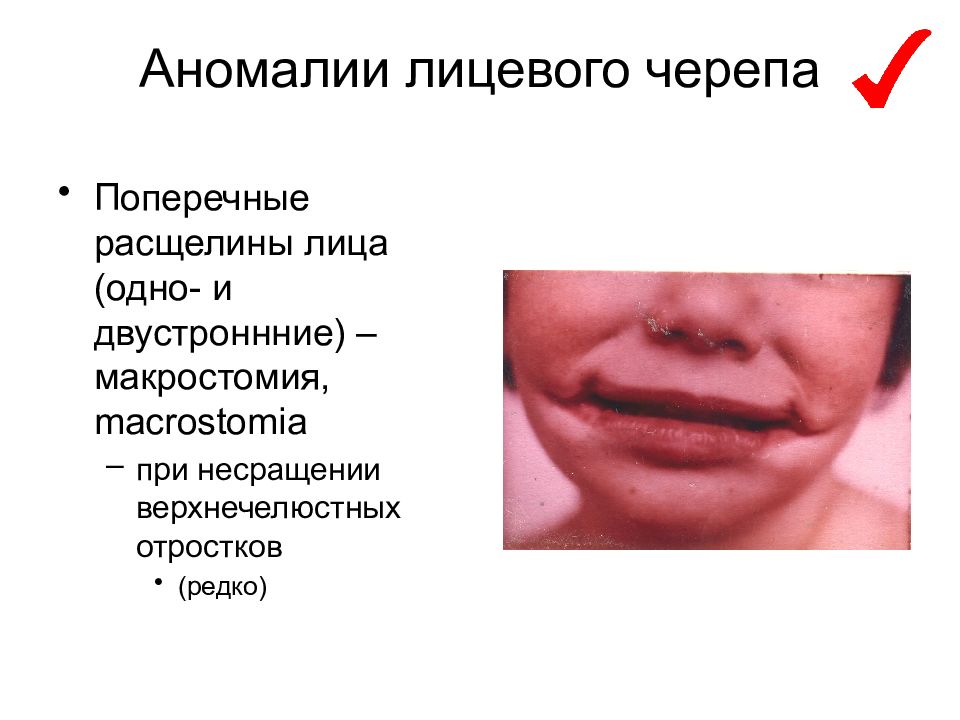 Аномалии лицевого черепа

• Поперечные расщелины лица (одно- и двустроннние) – макростомия, macrostomia
  – при несращении верхнечелюстных отростков
    • (редко)